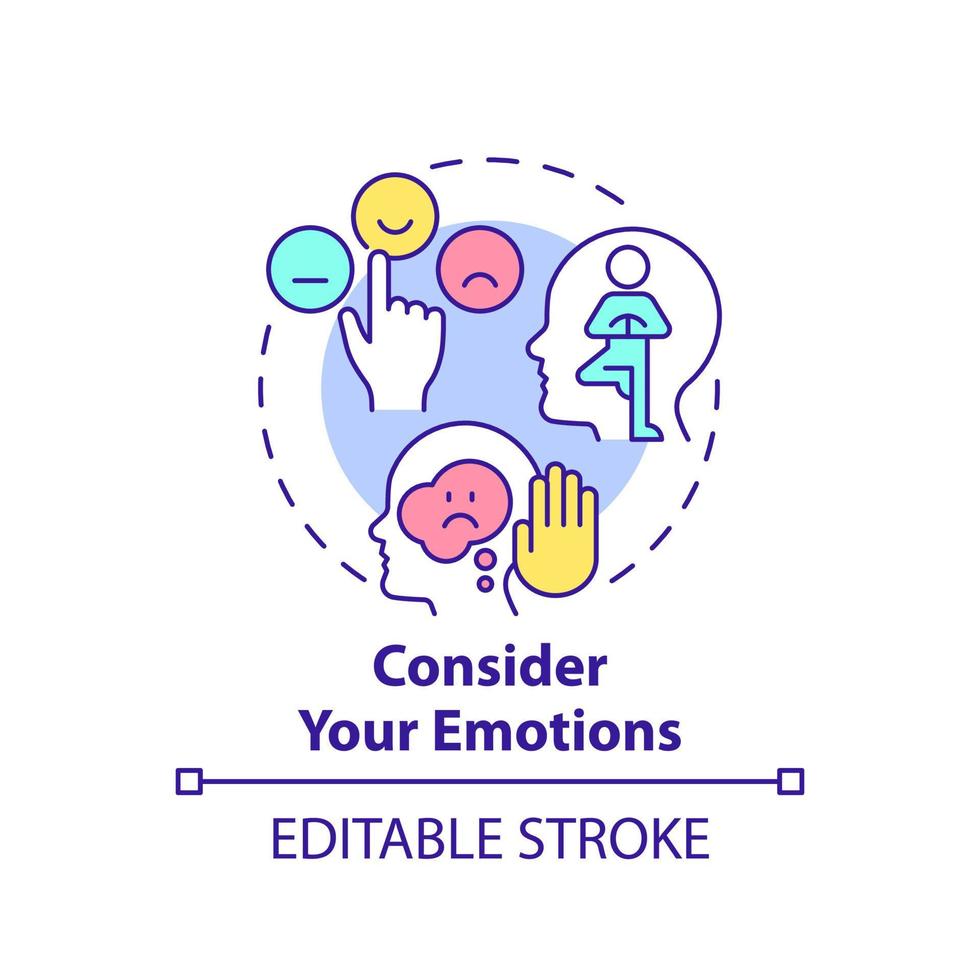 Consider Your Emotions

EDITABLE STROKE